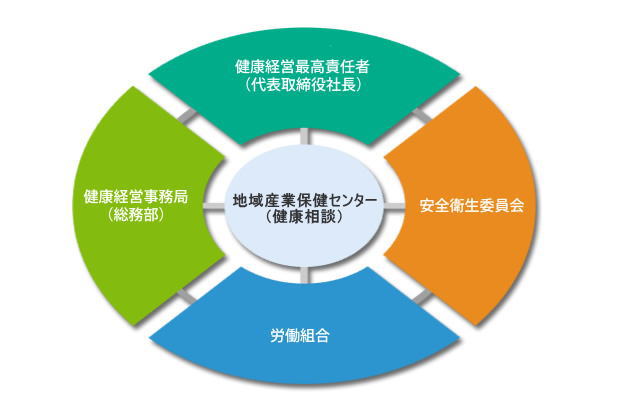 健康経営最高責任者
（代表取締役社長）

健康経営事務局
（総務部）

地域産業保健センター
（健康相談）

安全衛生委員会

労働組合